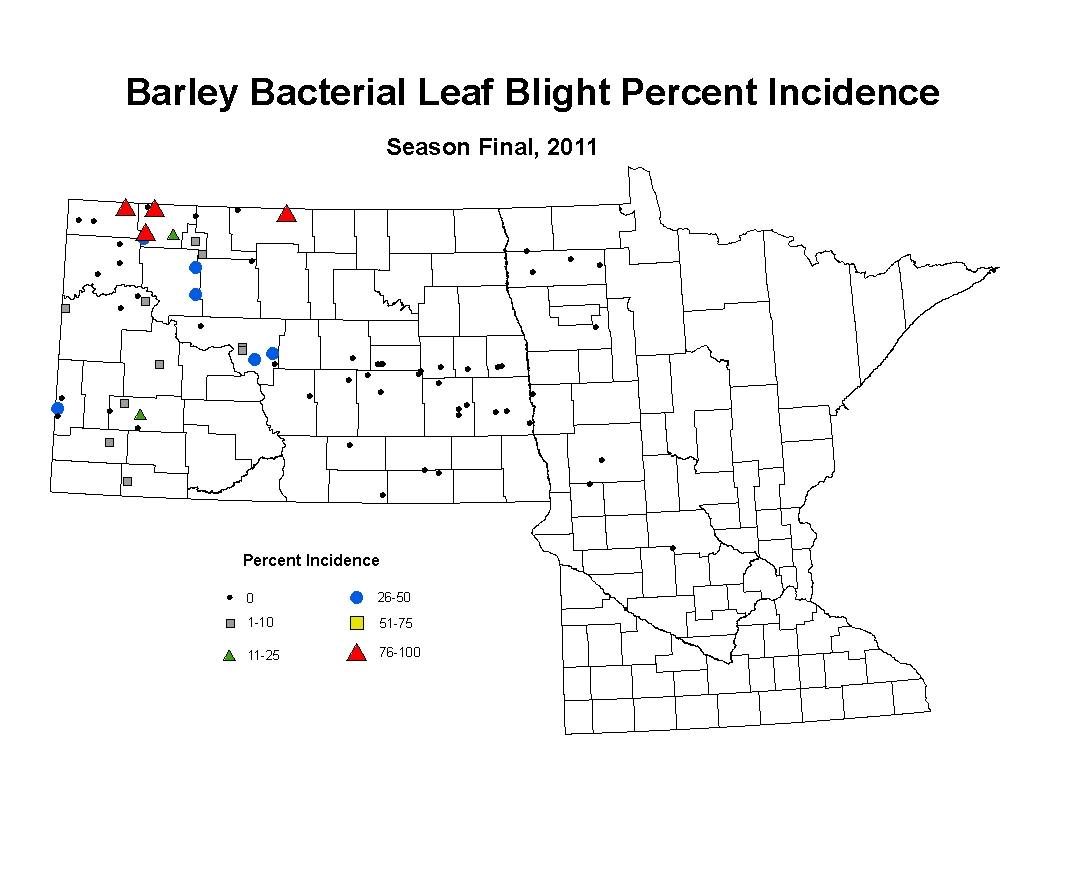 Barley Bacterial Leaf Blight Percent Incidence

Season Final, 2011

Percent Incidence

0
1-10
11-25
26-50
51-75
76-100